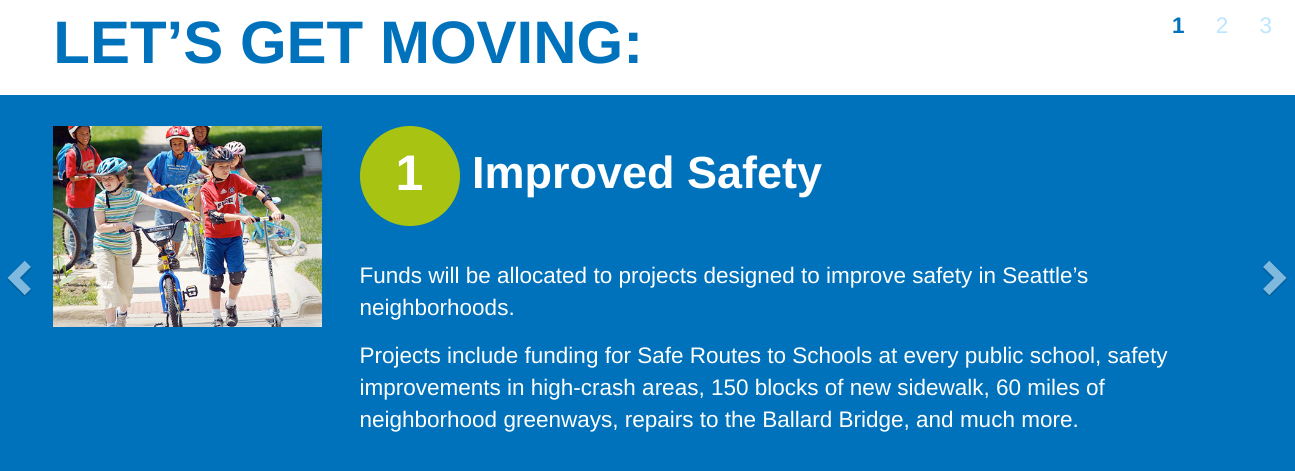 LET'S GET MOVING:

1 2 3

1 Improved Safety

Funds will be allocated to projects designed to improve safety in Seattle's neighborhoods.

Projects include funding for Safe Routes to Schools at every public school, safety improvements in high-crash areas, 150 blocks of new sidewalk, 60 miles of neighborhood greenways, repairs to the Ballard Bridge, and much more.